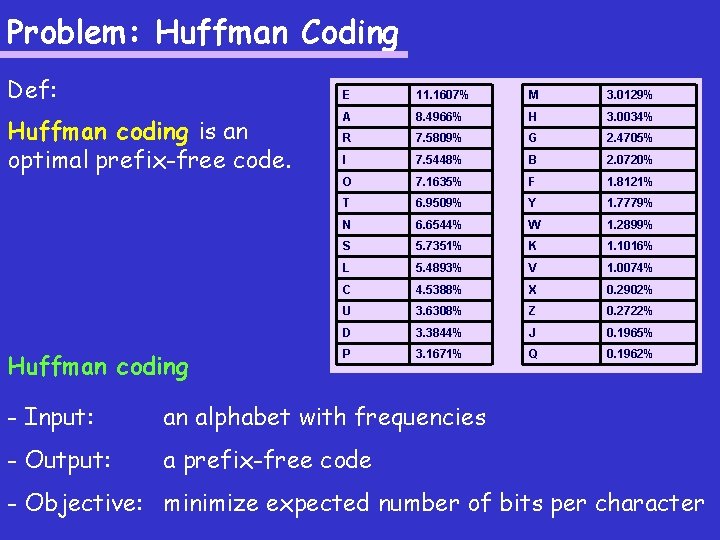 Problem: Huffman Coding

Def:

Huffman coding is an optimal prefix-free code.

| E | 11.1607% |
|---|---|
| A | 8.4966% |
| R | 7.5809% |
| I | 7.5448% |
| O | 7.1635% |
| T | 6.9509% |
| N | 6.6544% |
| S | 5.7351% |
| L | 5.4893% |
| C | 4.5388% |
| U | 3.6308% |
| D | 3.3844% |
| P | 3.1671% |

| M | 3.0129% |
|---|---|
| H | 3.0034% |
| G | 2.4705% |
| B | 2.0720% |
| F | 1.8121% |
| Y | 1.7779% |
| W | 1.2899% |
| K | 1.1016% |
| V | 1.0074% |
| X | 0.2902% |
| Z | 0.2722% |
| J | 0.1965% |
| Q | 0.1962% |

Huffman coding

- Input: an alphabet with frequencies

- Output: a prefix-free code

- Objective: minimize expected number of bits per character